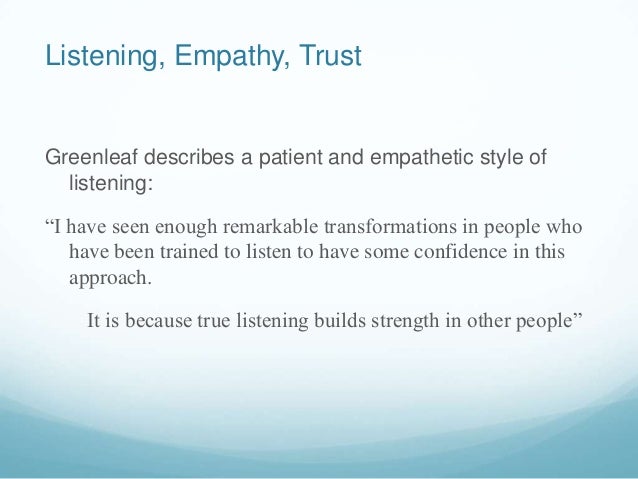 Listening, Empathy, Trust

Greenleaf describes a patient and empathetic style of listening:

“I have seen enough remarkable transformations in people who have been trained to listen to have some confidence in this approach.

It is because true listening builds strength in other people”